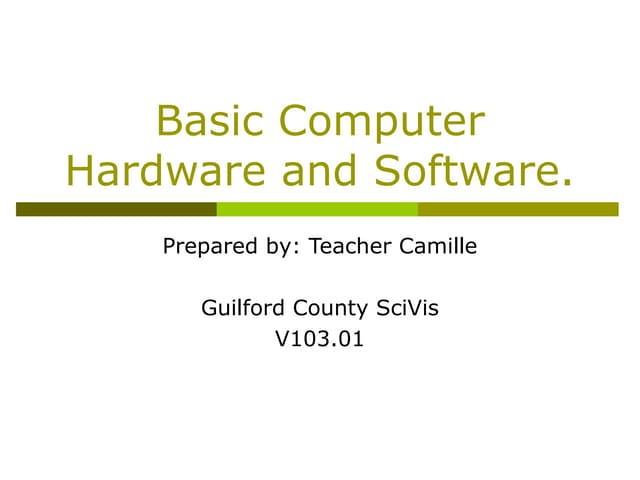 Basic Computer Hardware and Software.

Prepared by: Teacher Camille

Guilford County SciVis
V103.01